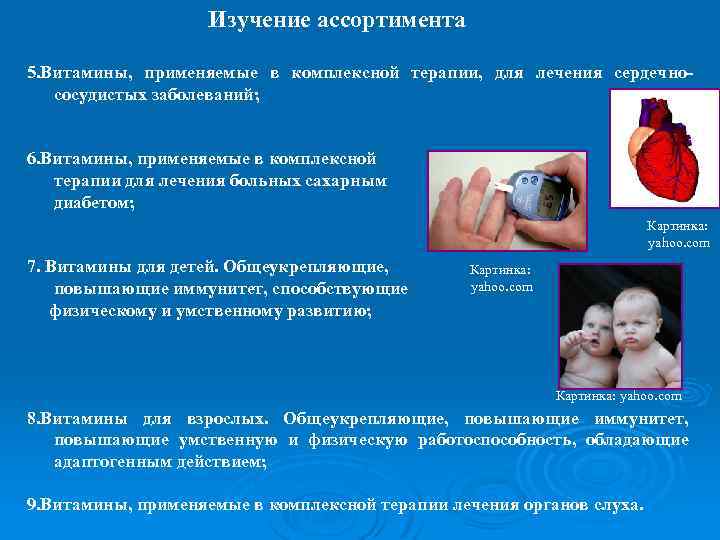 Изучение ассортимента

5.Витамины, применяемые в комплексной терапии, для лечения сердечно-сосудистых заболеваний;

6.Витамины, применяемые в комплексной терапии для лечения больных сахарным диабетом;

Картинка: yahoo.com

7. Витамины для детей. Общеукрепляющие, повышающие иммунитет, способствующие физическому и умственному развитию;

Картинка: yahoo.com

Картинка: yahoo.com

8.Витамины для взрослых. Общеукрепляющие, повышающие иммунитет, повышающие умственную и физическую работоспособность, обладающие адаптогенным действием;

9.Витамины, применяемые в комплексной терапии лечения органов слуха.